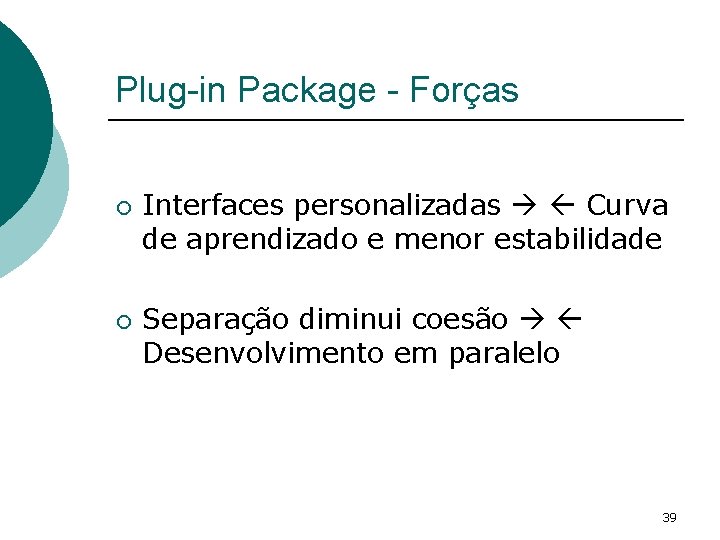 Plug-in Package - Forças

○ Interfaces personalizadas → ← Curva de aprendizado e menor estabilidade

○ Separação diminui coesão → ← Desenvolvimento em paralelo

39